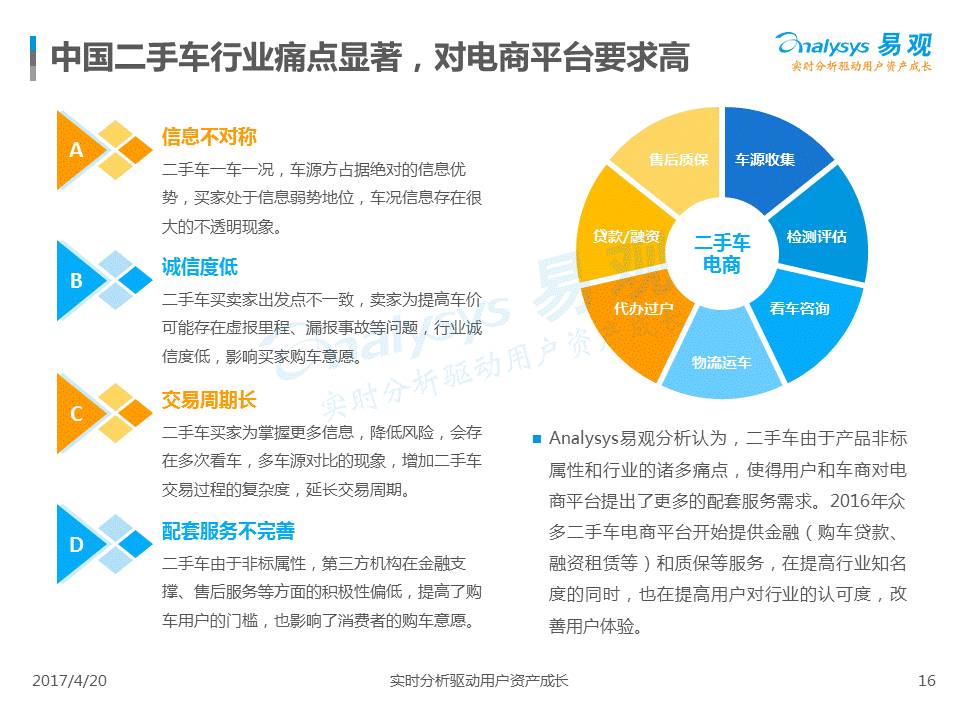 中国二手车行业痛点显著，对电商平台要求高

Analysys 易观
实时分析驱动用户资产成长

A
信息不对称
二手车一车一况，车源方占据绝对的信息优势，买家处于信息弱势地位，车况信息存在很大的不透明现象。

B
诚信度低
二手车买卖家出发点不一致，卖家为提高车价可能存在虚报里程、漏报事故等问题，行业诚信度低，影响买家购车意愿。

C
交易周期长
二手车买家为掌握更多信息，降低风险，会存在多次看车，多车源对比的现象，增加二手车交易过程的复杂度，延长交易周期。

D
配套服务不完善
二手车由于非标属性，第三方机构在金融支撑、售后服务等方面的积极性偏低，提高了购车用户的门槛，也影响了消费者的购车意愿。

二手车电商
车源收集
检测评估
看车咨询
物流运车
代办过户
贷款/融资
售后质保

Analysys 易观
实时分析驱动用户资产成长

Analysys易观分析认为，二手车由于产品非标属性和行业的诸多痛点，使得用户和车商对电商平台提出了更多的配套服务需求。2016年众多二手车电商平台开始提供金融（购车贷款、融资租赁等）和质保等服务，在提高行业知名度的同时，也在提高用户对行业的认可度，改善用户体验。

2017/4/20
实时分析驱动用户资产成长
16